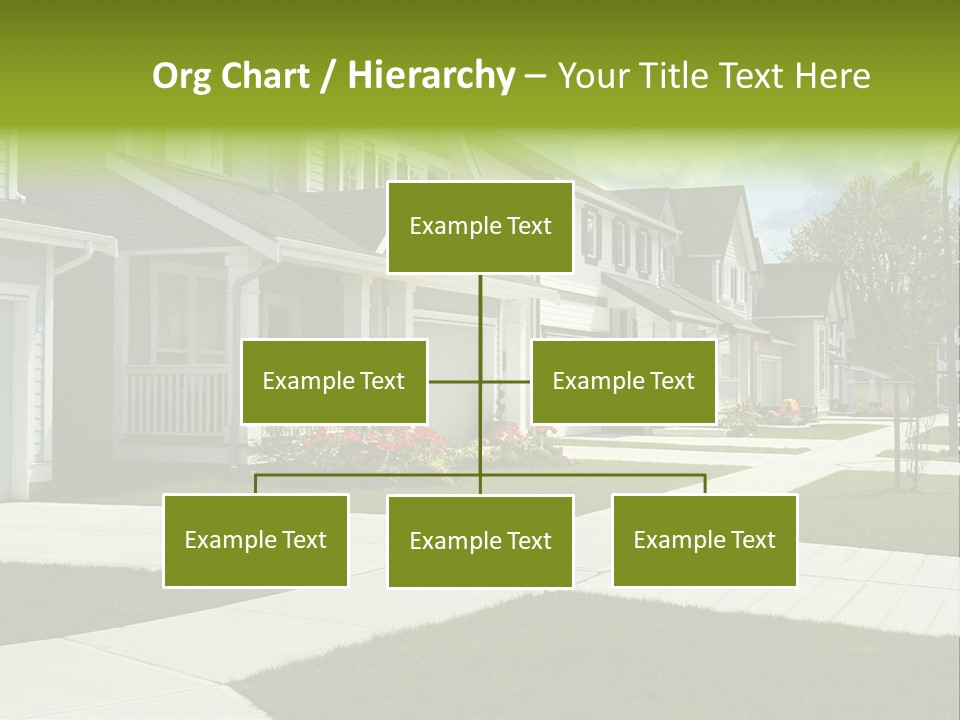 Org Chart / Hierarchy – Your Title Text Here

Example Text

Example Text

Example Text

Example Text

Example Text

Example Text